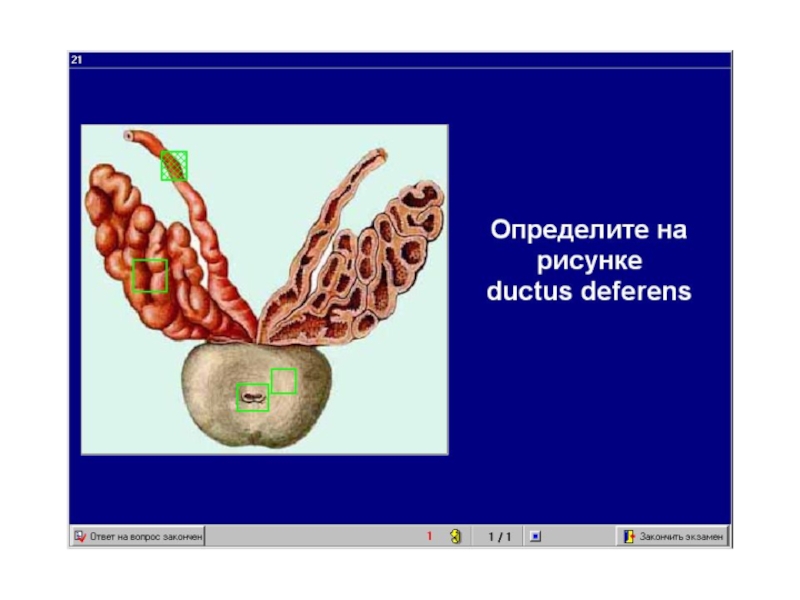 21

Определите на рисунке ductus deferens

Ответ на вопрос закончен

1

1 / 1

Закончить экзамен